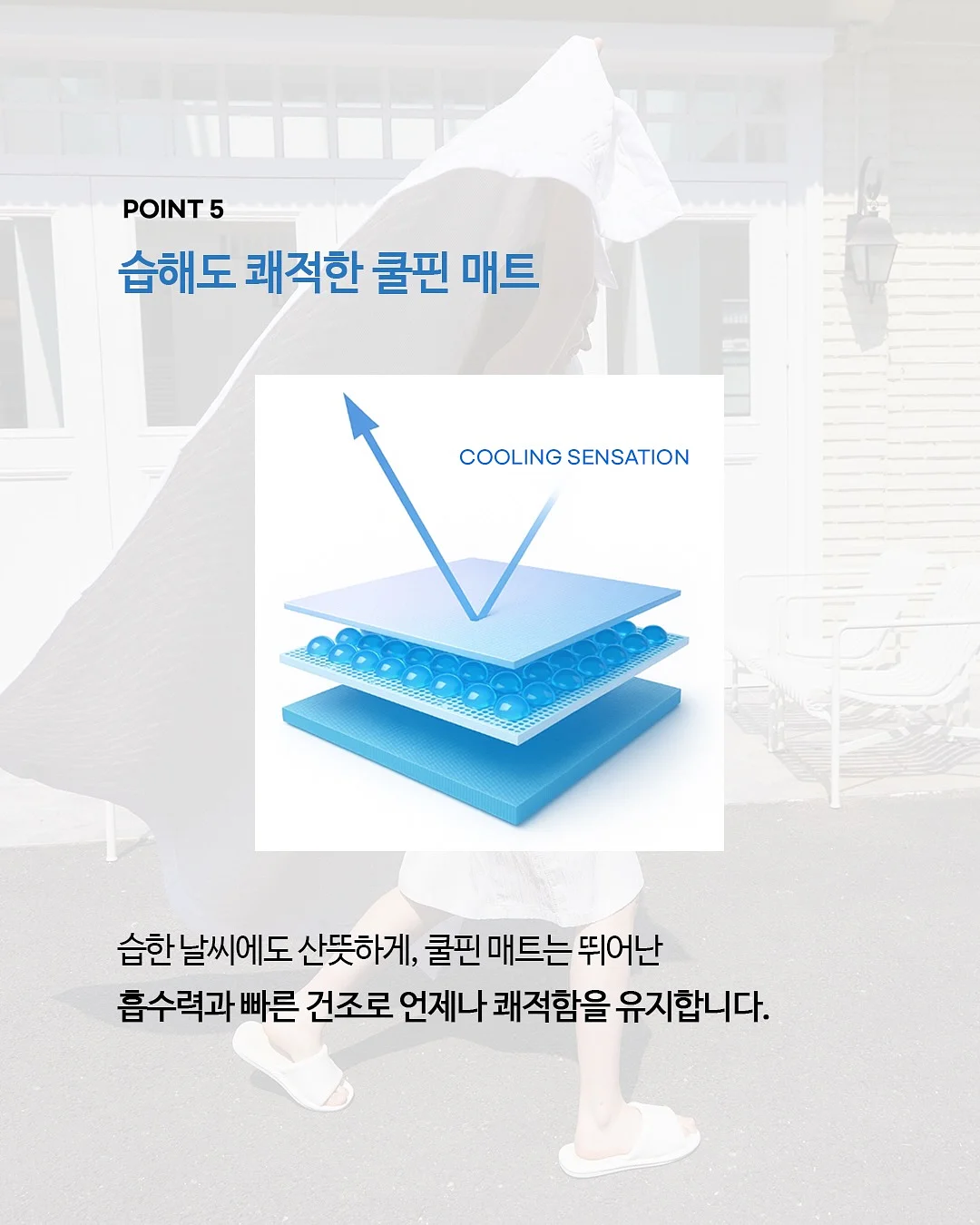 POINT 5
습해도 쾌적한 쿨핀 매트

COOLING SENSATION

습한 날씨에도 산뜻하게, 쿨핀 매트는 뛰어난 흡수력과 빠른 건조로 언제나 쾌적함을 유지합니다.